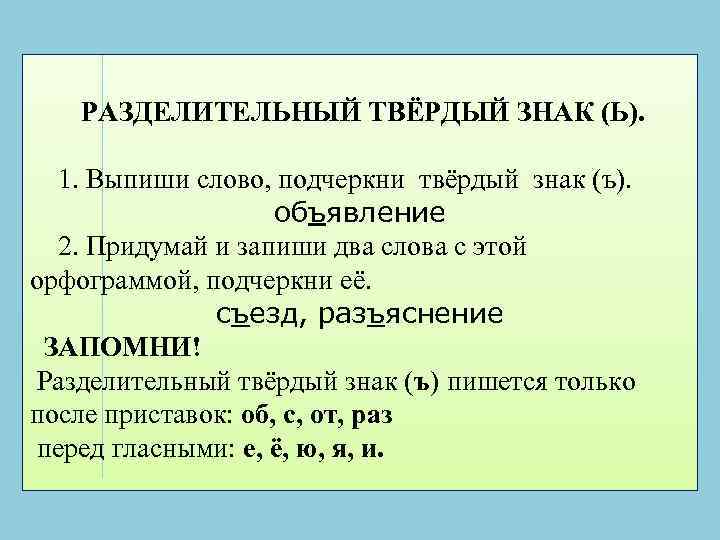 РАЗДЕЛИТЕЛЬНЫЙ ТВЁРДЫЙ ЗНАК (Ь).

1. Выпиши слово, подчеркни твёрдый знак (ъ).
объявление

2. Придумай и запиши два слова с этой орфограммой, подчеркни её.
съезд, разъяснение

ЗАПОМНИ!

Разделительный твёрдый знак (ъ) пишется только после приставок: об, с, от, раз
перед гласными: е, ё, ю, я, и.